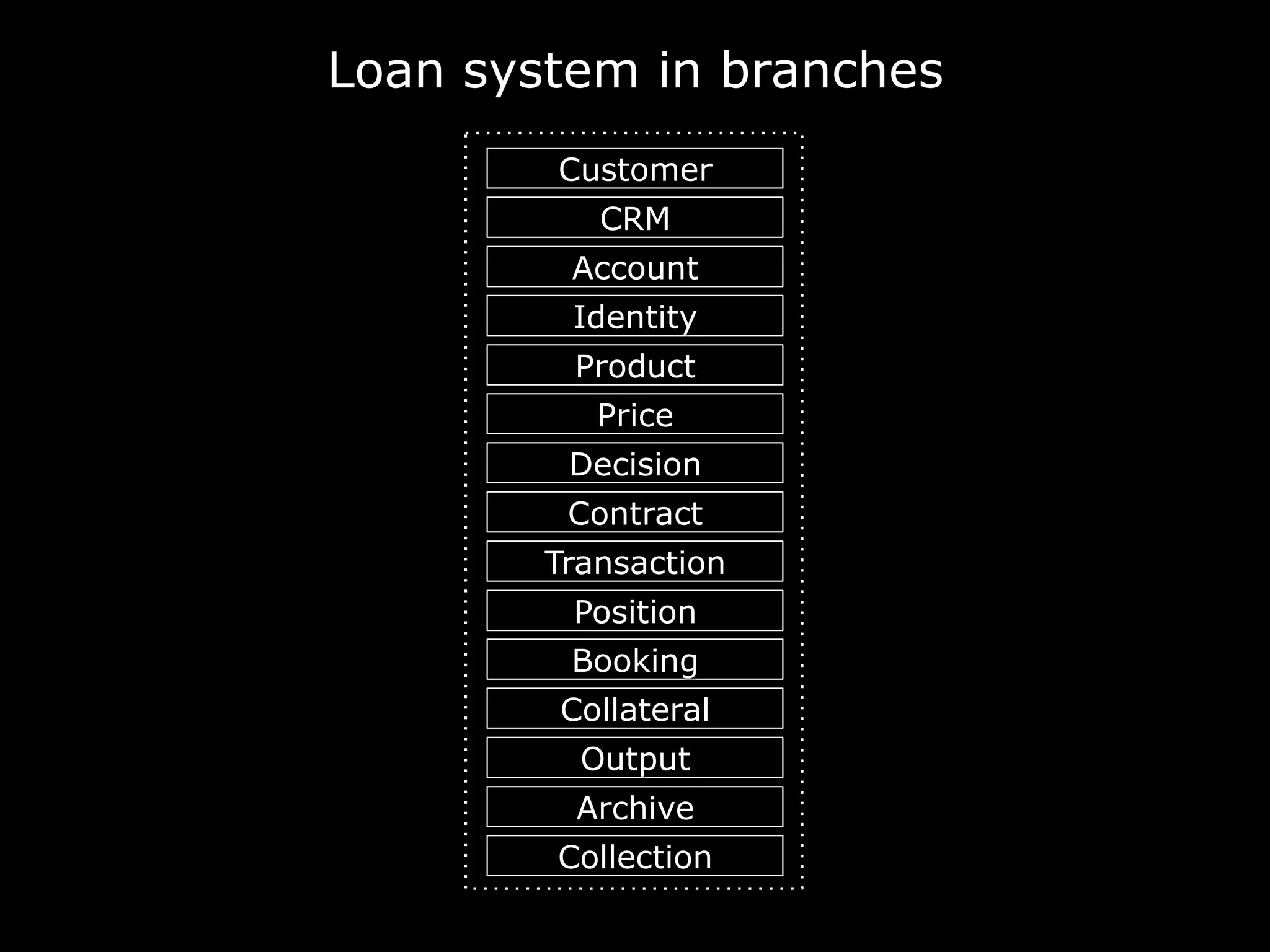 Loan system in branches

Customer
CRM
Account
Identity
Product
Price
Decision
Contract
Transaction
Position
Booking
Collateral
Output
Archive
Collection